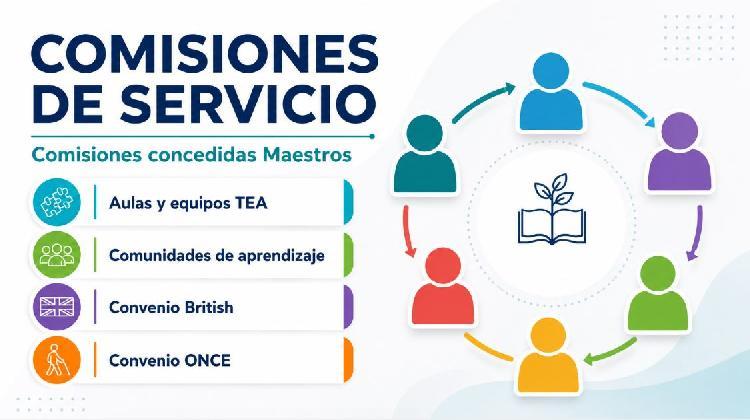 COMISIONES DE SERVICIO

Comisiones concedidas Maestros

Aulas y equipos TEA

Comunidades de aprendizaje

Convenio British

Convenio ONCE